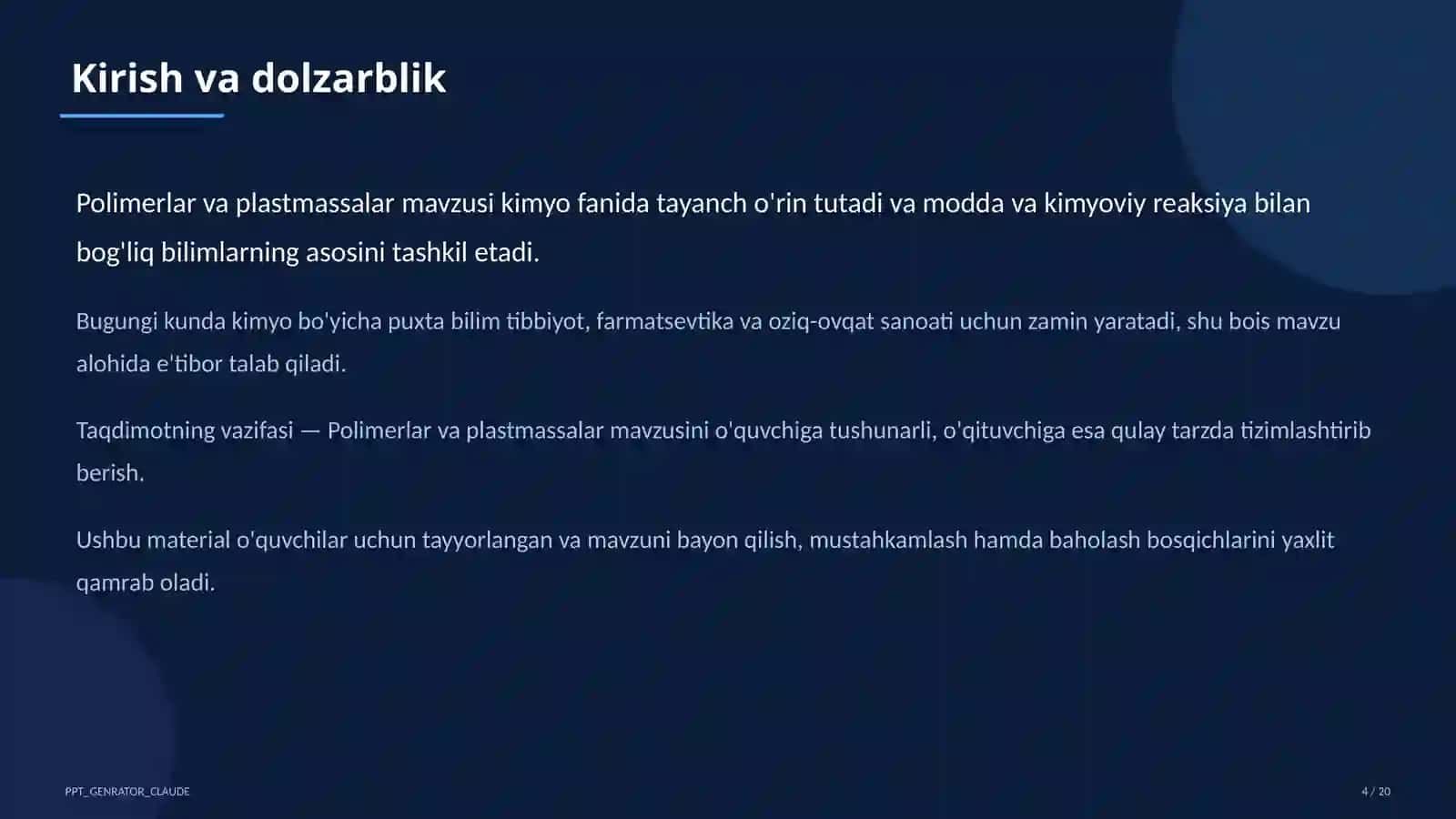 Kirish va dolzarblik

Polimerlar va plastmassalar mavzusi kimyo fanida tayanch o'rin tutadi va modda va kimyoviy reaksiya bilan bog'liq bilimlarning asosini tashkil etadi.

Bugungi kunda kimyo bo'yicha puxta bilim tibbiyot, farmatsevtika va oziq-ovqat sanoati uchun zamin yaratadi, shu bois mavzu alohida e'tibor talab qiladi.

Taqdimotning vazifasi — Polimerlar va plastmassalar mavzusini o'quvchiga tushunarli, o'qituvchiga esa qulay tarzda tizimlashtirib berish.

Ushbu material o'quvchilar uchun tayyorlangan va mavzuni bayon qilish, mustahkamlash hamda baholash bosqichlarini yaxlit qamrab oladi.

PPT_GENRATOR_CLAUDE

4 / 20